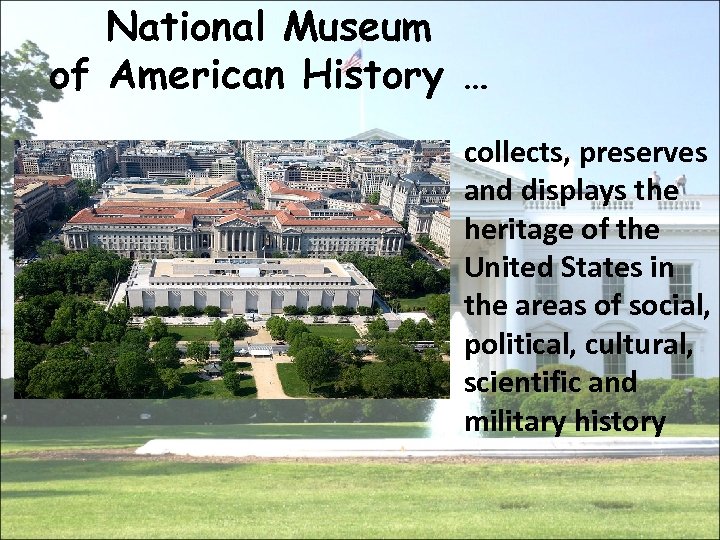 National Museum of American History …

collects, preserves and displays the heritage of the United States in the areas of social, political, cultural, scientific and military history